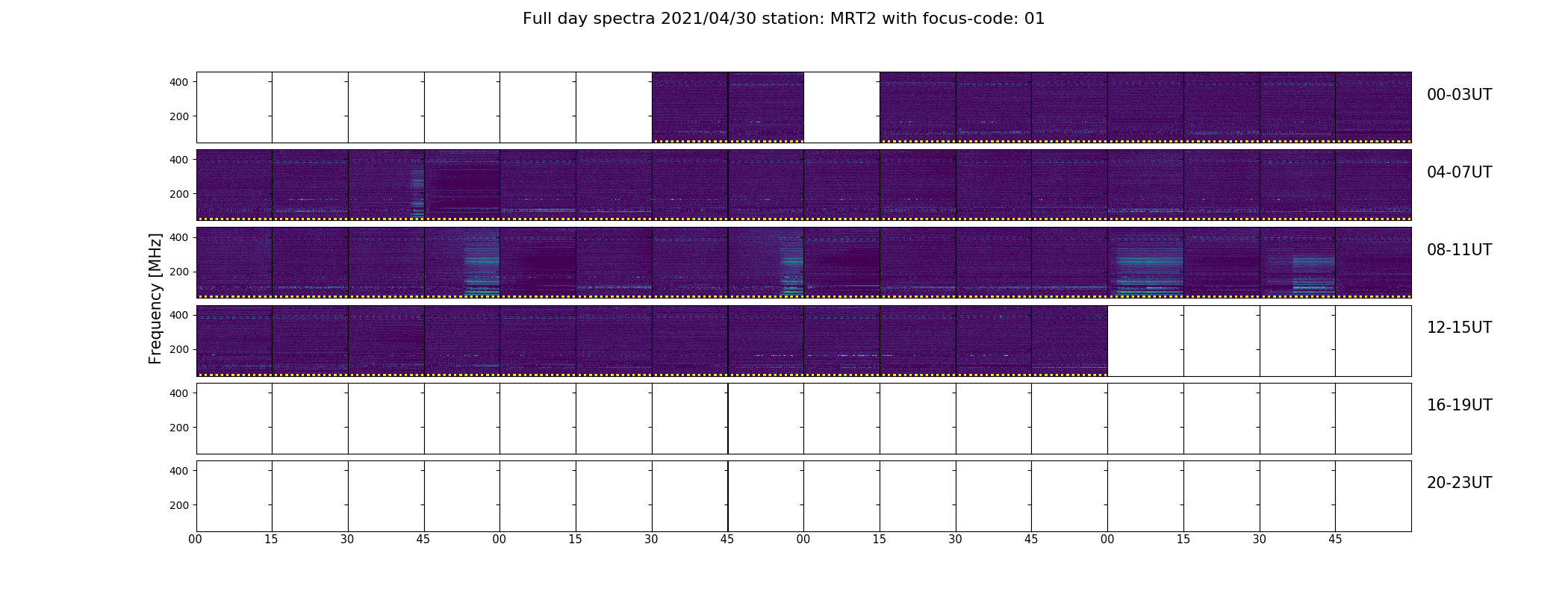 Full day spectra 2021/04/30 station: MRT2 with focus-code: 01

Frequency [MHz]

400
200
00-03UT

400
200
04-07UT

400
200
08-11UT

400
200
12-15UT

400
200
16-19UT

400
200
20-23UT

00 15 30 45 00 15 30 45 00 15 30 45 00 15 30 45